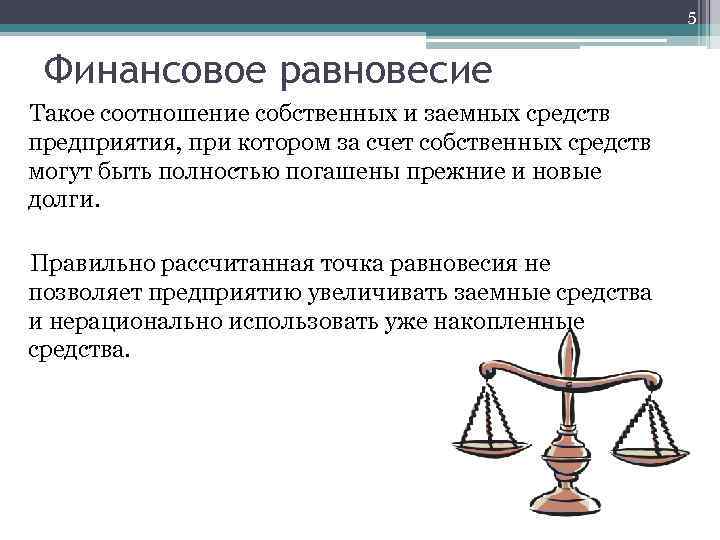 5

Финансовое равновесие

Такое соотношение собственных и заемных средств предприятия, при котором за счет собственных средств могут быть полностью погашены прежние и новые долги.

Правильно рассчитанная точка равновесия не позволяет предприятию увеличивать заемные средства и нерационально использовать уже накопленные средства.